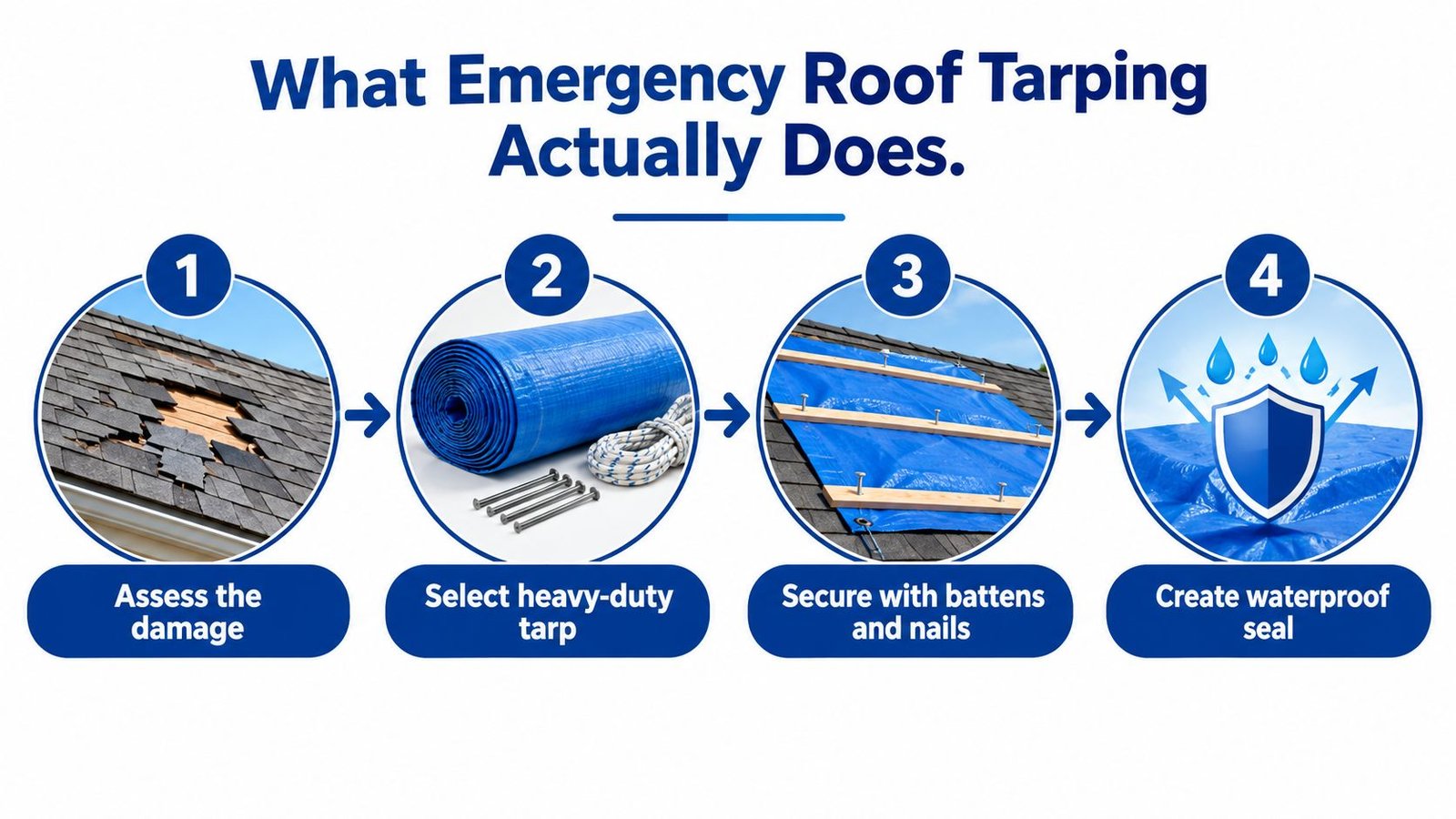 What Emergency Roof Tarping Actually Does.

1
Assess the damage

2
Select heavy-duty tarp

3
Secure with battens and nails

4
Create waterproof seal